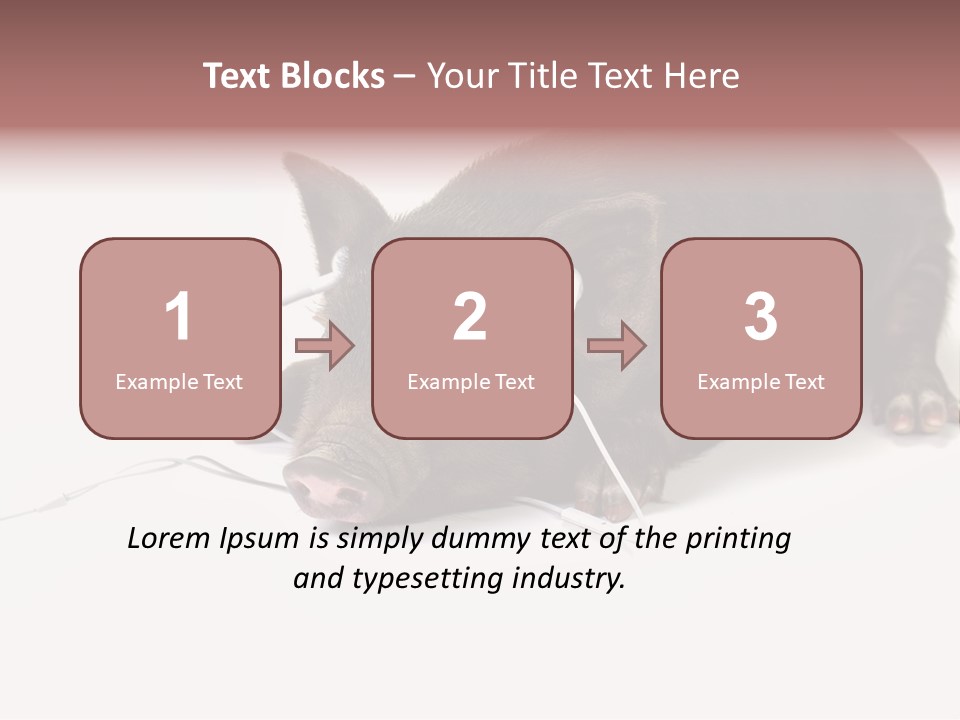 Text Blocks – Your Title Text Here

1
Example Text

2
Example Text

3
Example Text

Lorem Ipsum is simply dummy text of the printing and typesetting industry.